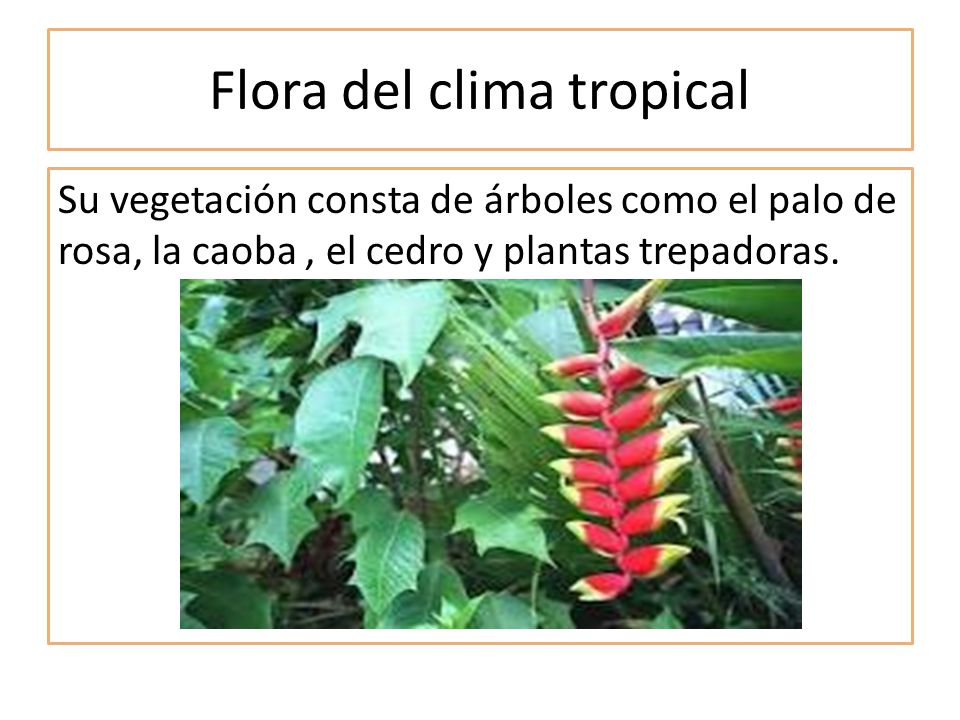 Flora del clima tropical

Su vegetación consta de árboles como el palo de rosa, la caoba , el cedro y plantas trepadoras.